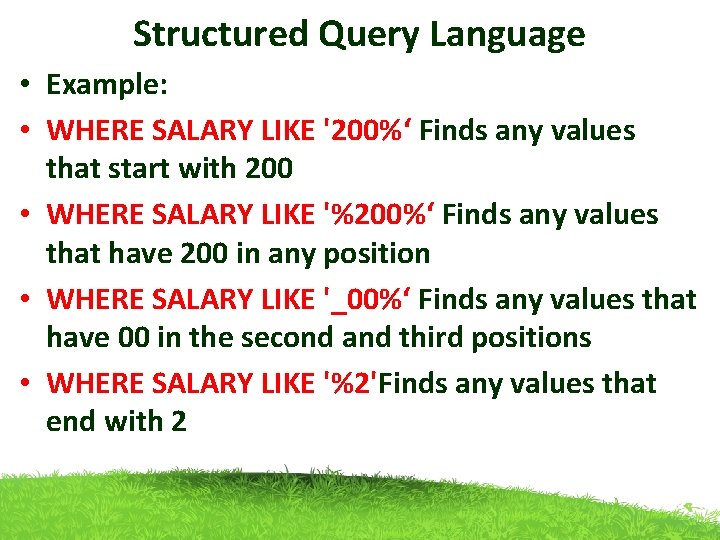 Structured Query Language

• Example:

• WHERE SALARY LIKE '200%‘ Finds any values that start with 200

• WHERE SALARY LIKE '%200%‘ Finds any values that have 200 in any position

• WHERE SALARY LIKE '_00%‘ Finds any values that have 00 in the second and third positions

• WHERE SALARY LIKE '%2'Finds any values that end with 2